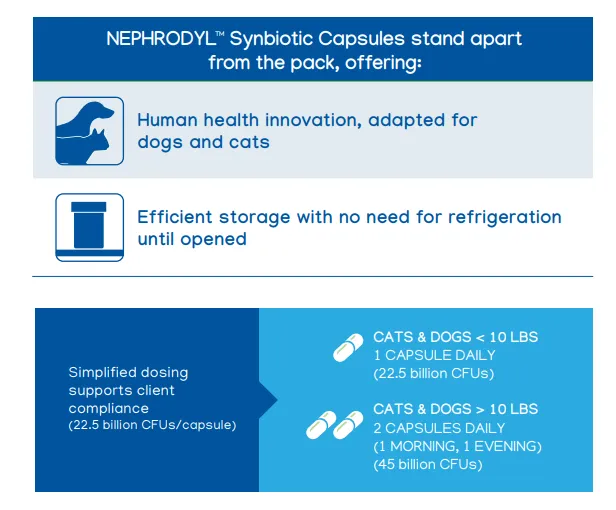 NEPHRODYL™ Synbiotic Capsules stand apart from the pack, offering:

Human health innovation, adapted for dogs and cats

Efficient storage with no need for refrigeration until opened

Simplified dosing supports client compliance (22.5 billion CFUs/capsule)

CATS & DOGS < 10 LBS
1 CAPSULE DAILY
(22.5 billion CFUs)

CATS & DOGS > 10 LBS
2 CAPSULES DAILY
(1 MORNING, 1 EVENING)
(45 billion CFUs)